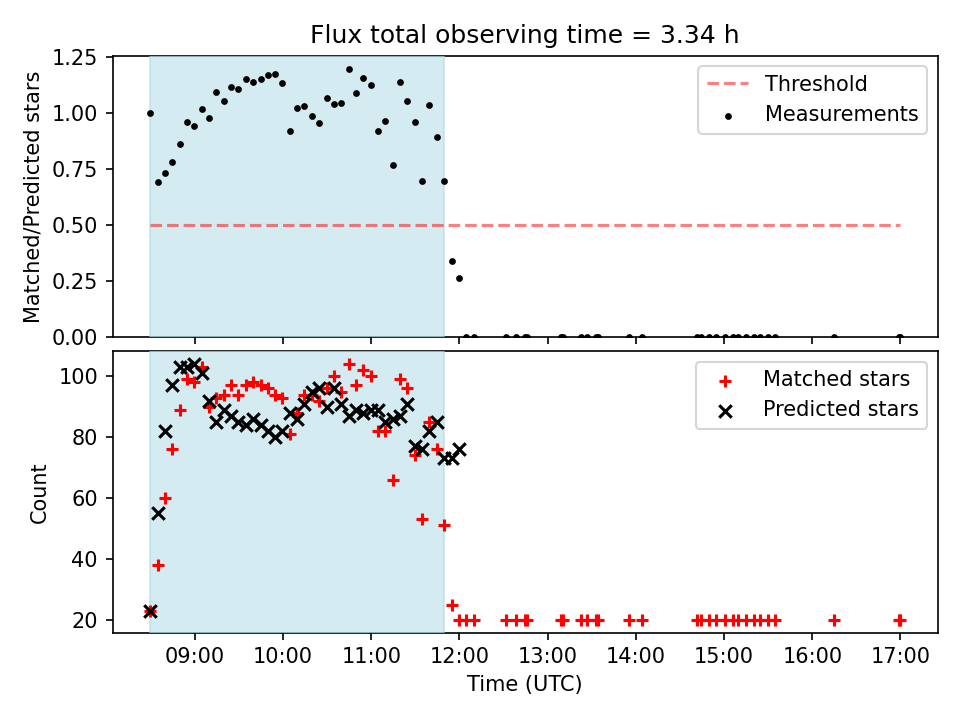 Flux total observing time = 3.34 h

Matched/Predicted stars

1.25
1.00
0.75
0.50
0.25
0.00

Threshold
Measurements

Count

100
80
60
40
20

Matched stars
Predicted stars

09:00 10:00 11:00 12:00 13:00 14:00 15:00 16:00 17:00

Time (UTC)